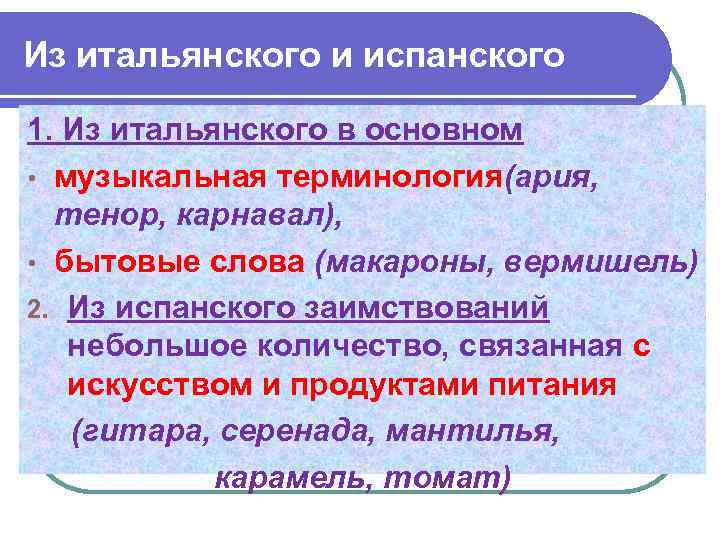 Из итальянского и испанского

1. Из итальянского в основном

• музыкальная терминология(ария, тенор, карнавал),

• бытовые слова (макароны, вермишель)

2. Из испанского заимствований небольшое количество, связанная с искусством и продуктами питания

(гитара, серенада, мантилья, карамель, томат)